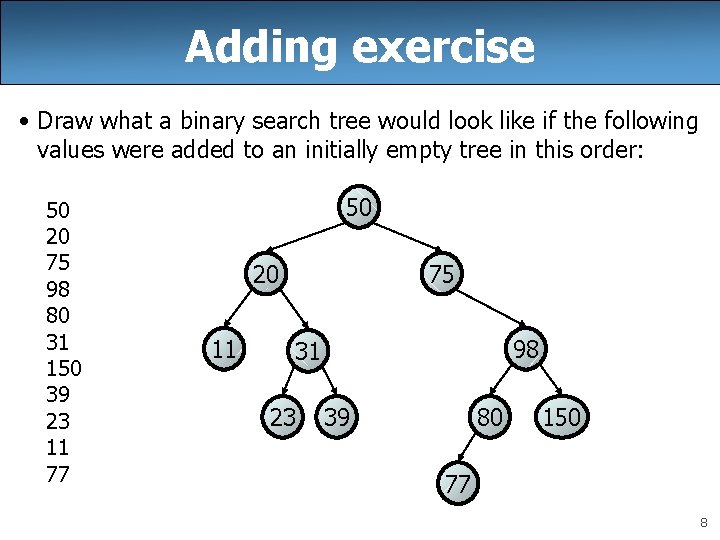 Adding exercise

• Draw what a binary search tree would look like if the following values were added to an initially empty tree in this order:

50
20
75
98
80
31
150
39
23
11
77

50
20
75
11
31
98
23
39
80
150
77

8